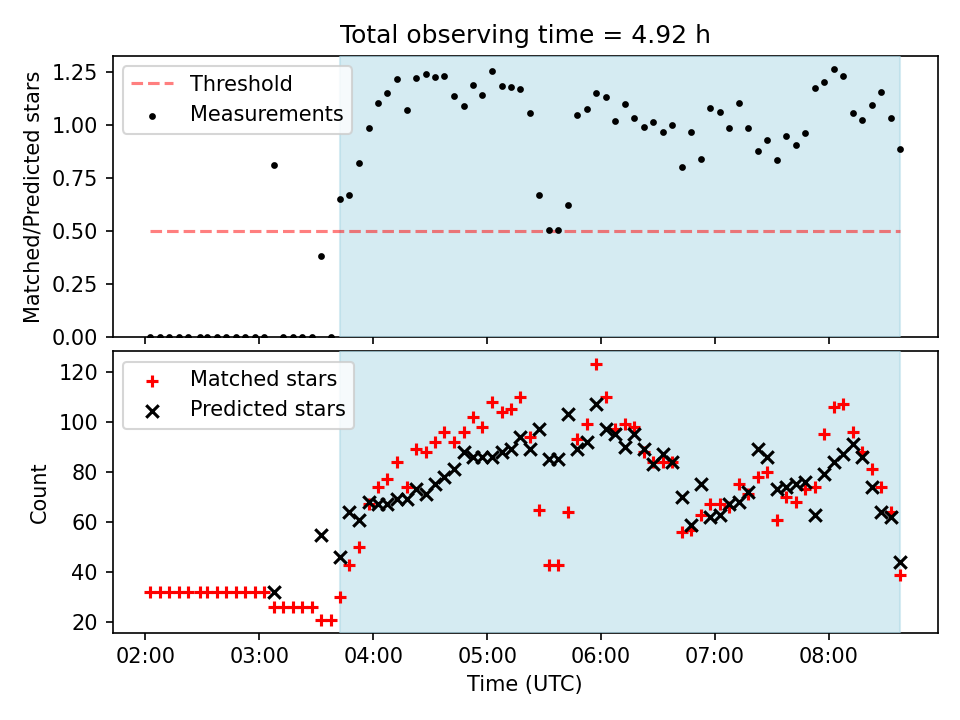 Total observing time = 4.92 h

Threshold
Measurements

Matched/Predicted stars

1.25
1.00
0.75
0.50
0.25
0.00

Matched stars
Predicted stars

Count

120
100
80
60
40
20

02:00
03:00
04:00
05:00
06:00
07:00
08:00

Time (UTC)